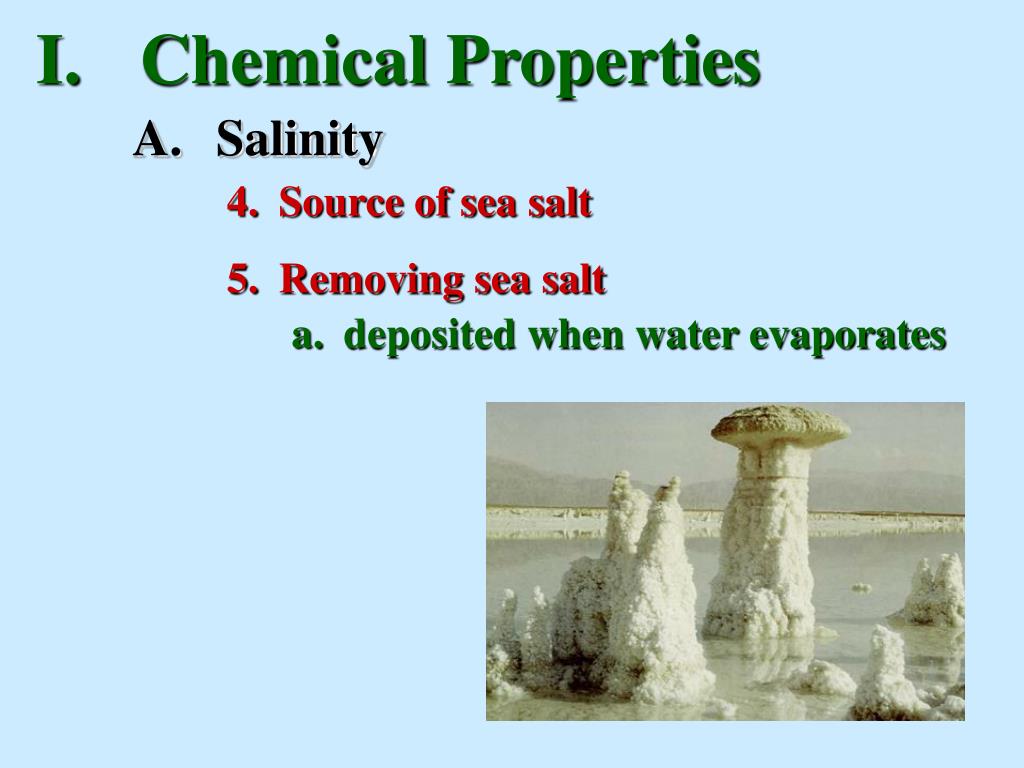 I. Chemical Properties

A. Salinity

4. Source of sea salt

5. Removing sea salt

a. deposited when water evaporates